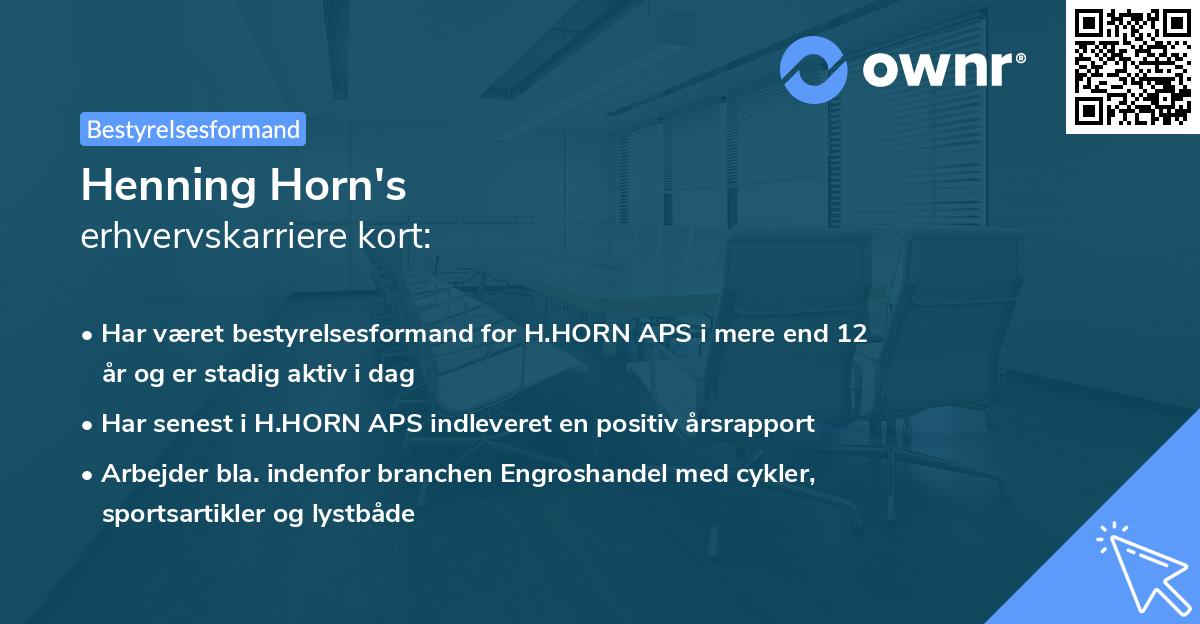 ownr®

Bestyrelsesformand

Henning Horn's
erhvervskarriere kort:

• Har været bestyrelsesformand for H.HORN APS i mere end 12 år og er stadig aktiv i dag

• Har senest i H.HORN APS indleveret en positiv årsrapport

• Arbejder bla. indenfor branchen Engroshandel med cykler, sportsartikler og lystbåde